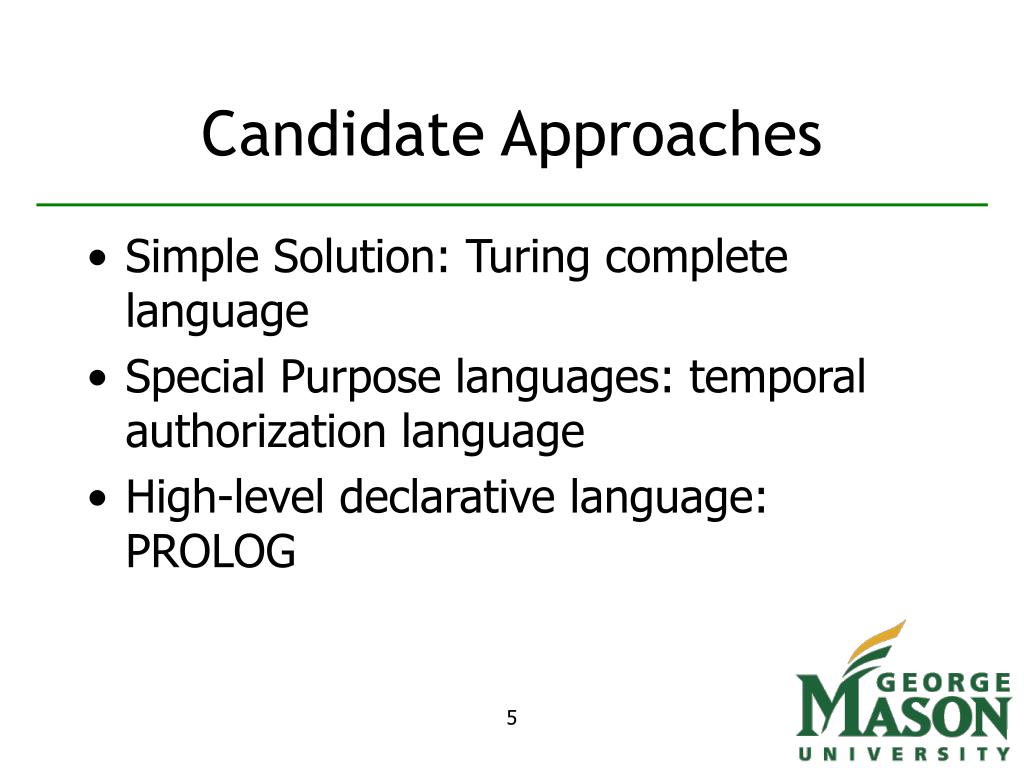 Candidate Approaches

• Simple Solution: Turing complete language
• Special Purpose languages: temporal authorization language
• High-level declarative language: PROLOG

5

GEORGE MASON UNIVERSITY